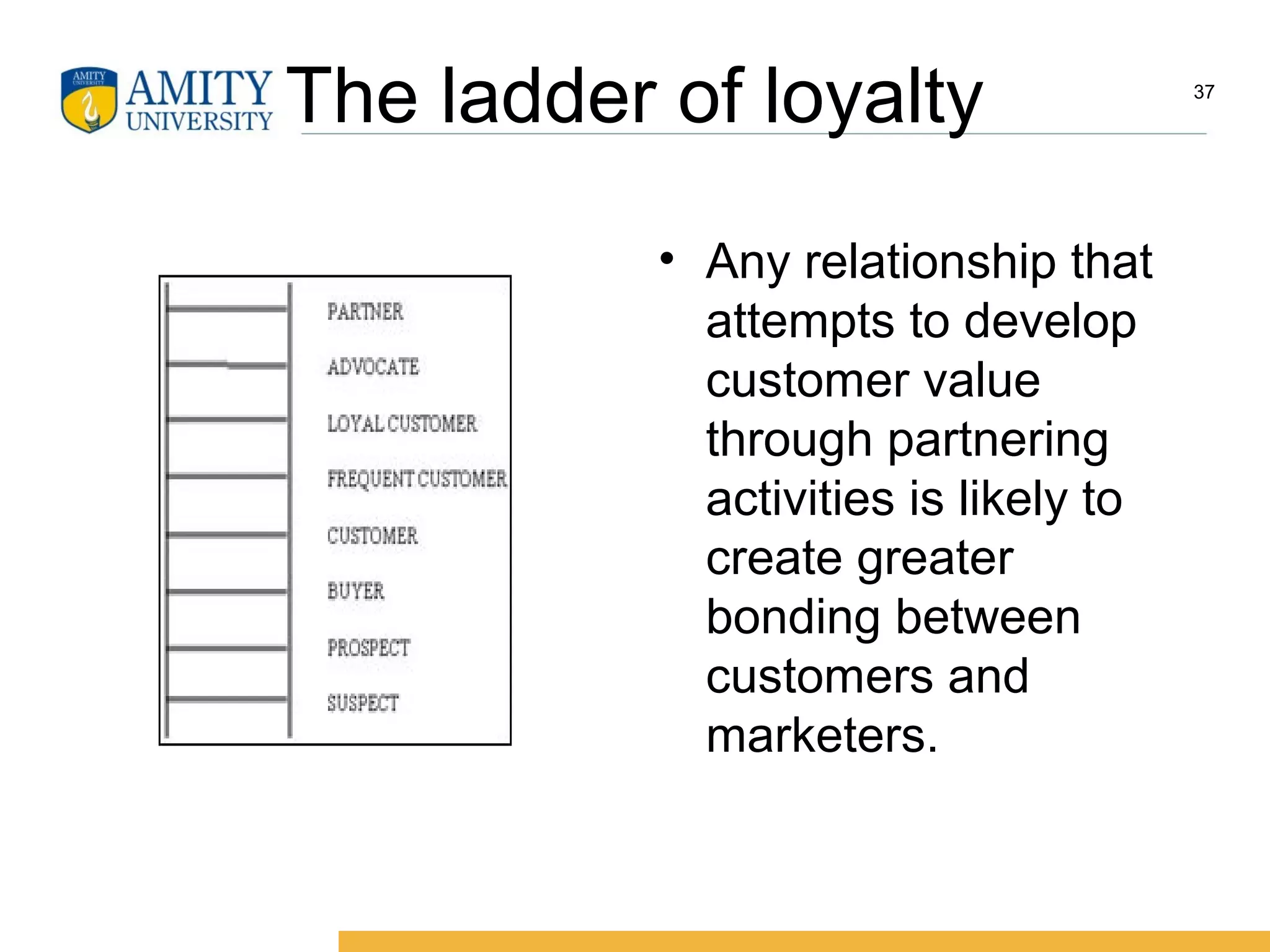 AMITY UNIVERSITY

AMITY UNIVERSITY The ladder of loyalty

37

PARTNER
ADVOCATE
LOYAL CUSTOMER
FREQUENT CUSTOMER
CUSTOMER
BUYER
PROSPECT
SUSPECT

• Any relationship that attempts to develop customer value through partnering activities is likely to create greater bonding between customers and marketers.